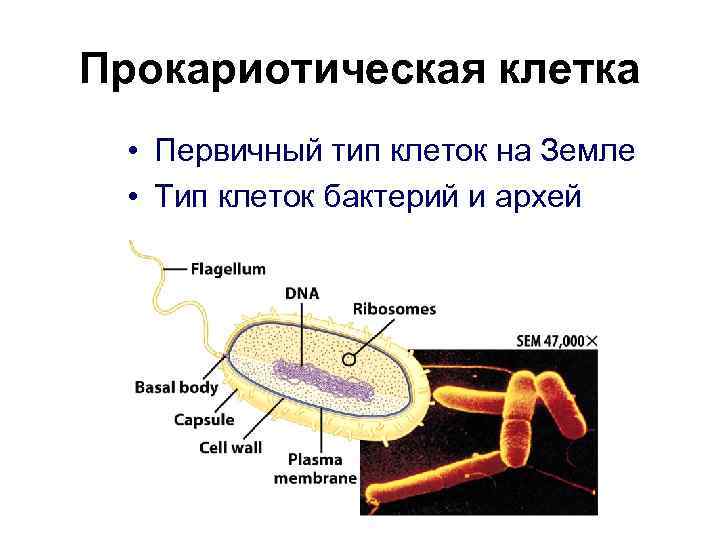 Прокариотическая клетка

• Первичный тип клеток на Земле
• Тип клеток бактерий и архей

Flagellum
DNA
Ribosomes
SEM 47,000×
Basal body
Capsule
Cell wall
Plasma membrane